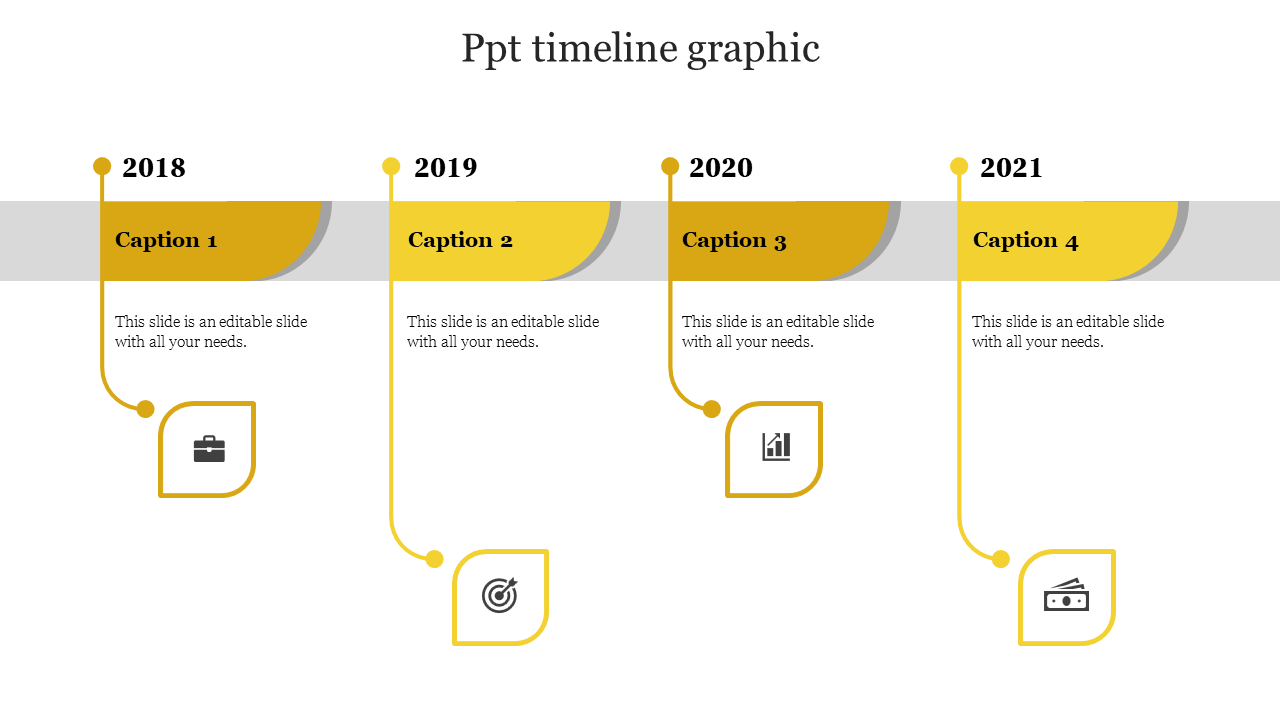 Ppt timeline graphic

2018

Caption 1

This slide is an editable slide with all your needs.

2019

Caption 2

This slide is an editable slide with all your needs.

2020

Caption 3

This slide is an editable slide with all your needs.

2021

Caption 4

This slide is an editable slide with all your needs.